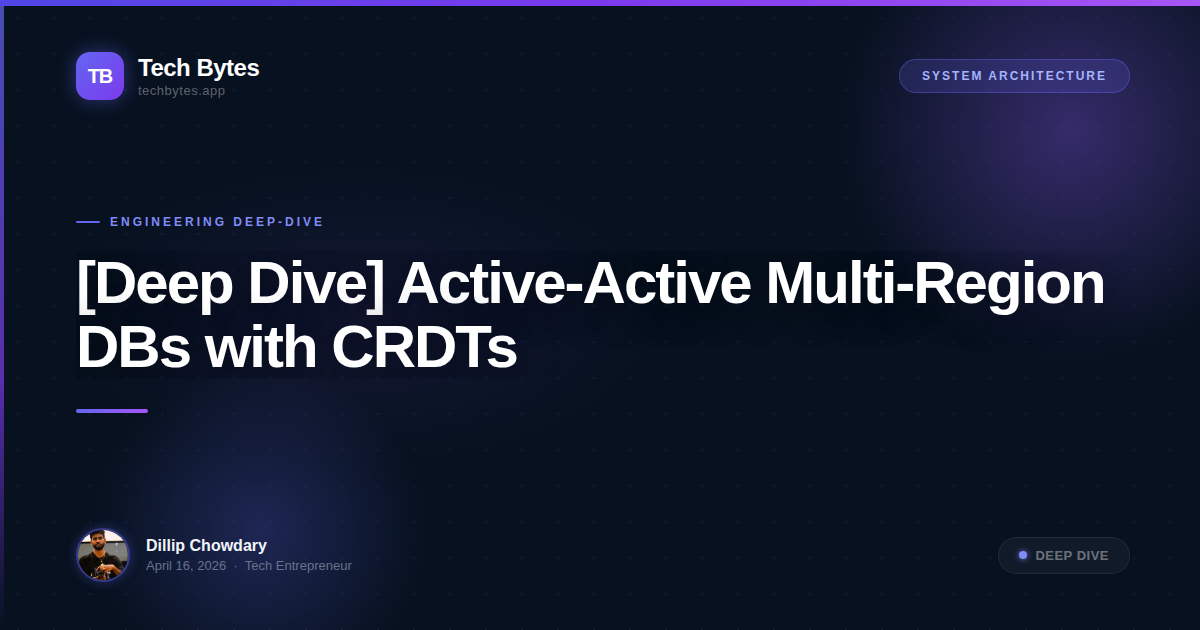 TB
Tech Bytes
techbytes.app

SYSTEM ARCHITECTURE

ENGINEERING DEEP-DIVE

[Deep Dive] Active-Active Multi-Region DBs with CRDTs

Dillip Chowdary
April 16, 2026 · Tech Entrepreneur

DEEP DIVE